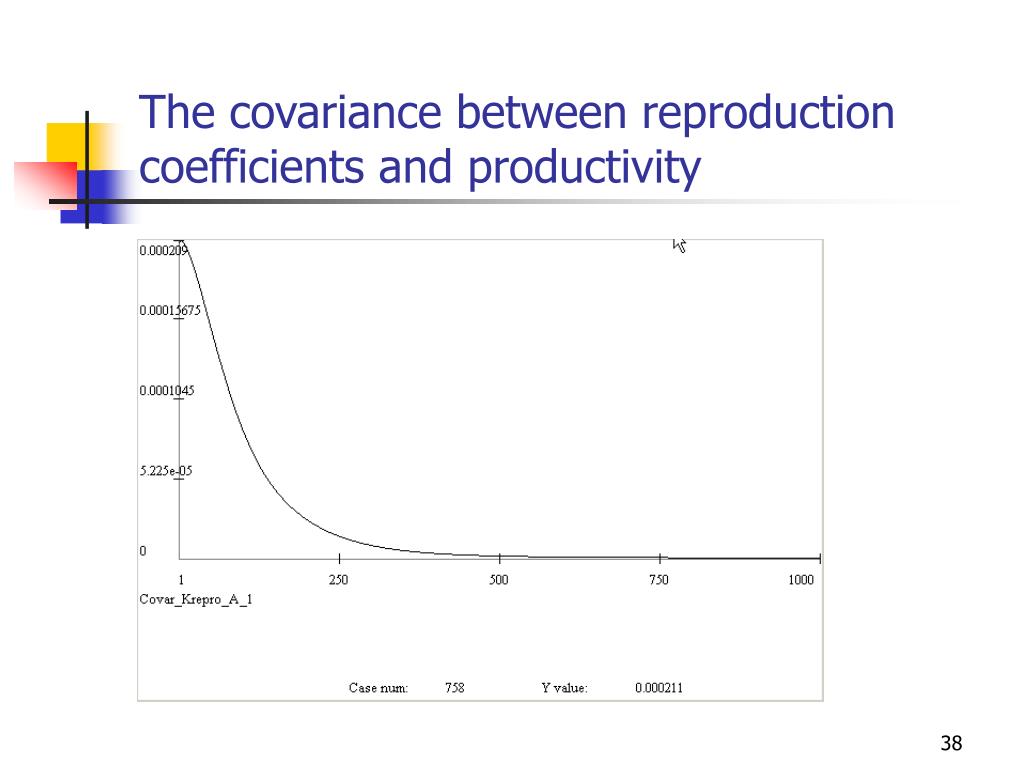 The covariance between reproduction coefficients and productivity

0.000209
0.00015675
0.0001045
5.225e-05
0

1
250
500
750
1000

Covar_Krepro_A_1

Case num: 758 Y value: 0.000211

38